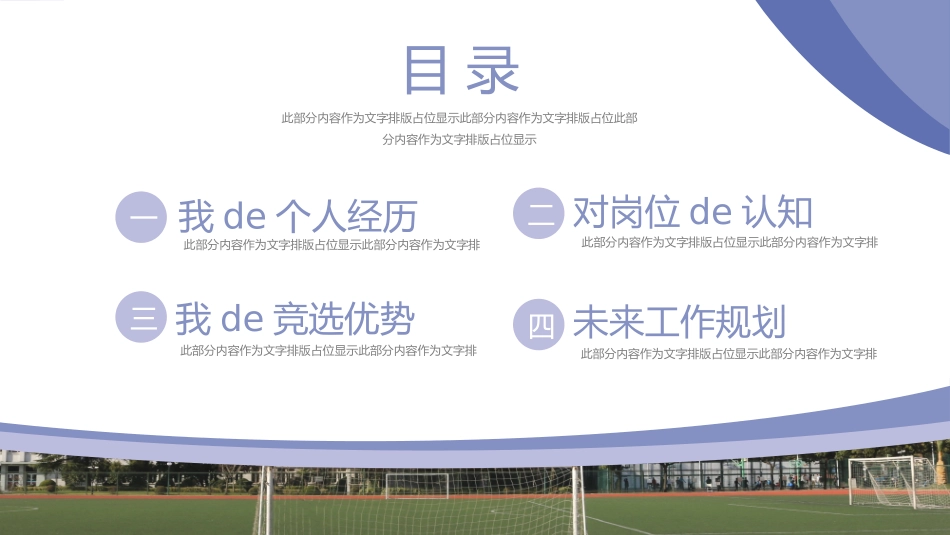 目录

此部分内容作为文字排版占位显示此部分内容作为文字排版占位此部分内容作为文字排版占位显示

一 我 de 个人经历
此部分内容作为文字排版占位显示此部分内容作为文字排

二 对岗位 de 认知
此部分内容作为文字排版占位显示此部分内容作为文字排

三 我 de 竞选优势
此部分内容作为文字排版占位显示此部分内容作为文字排

四 未来工作规划
此部分内容作为文字排版占位显示此部分内容作为文字排